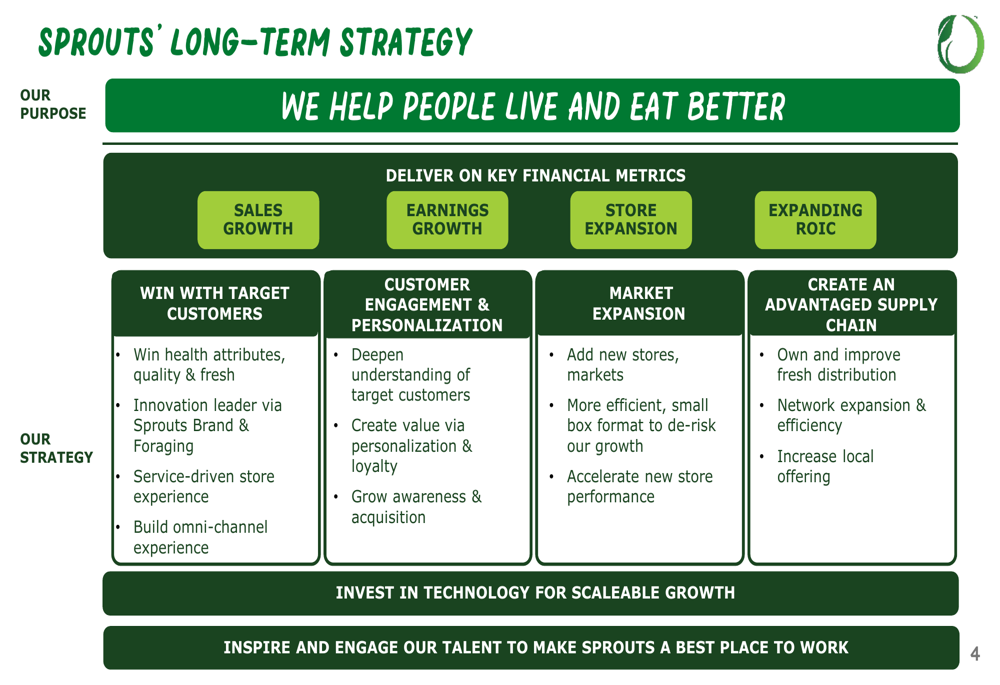 SPROUTS' LONG-TERM STRATEGY

OUR PURPOSE

WE HELP PEOPLE LIVE AND EAT BETTER

DELIVER ON KEY FINANCIAL METRICS

SALES GROWTH

EARNINGS GROWTH

STORE EXPANSION

EXPANDING ROIC

OUR STRATEGY

WIN WITH TARGET CUSTOMERS
• Win health attributes, quality & fresh
• Innovation leader via Sprouts Brand & Foraging
• Service-driven store experience
• Build omni-channel experience

CUSTOMER ENGAGEMENT & PERSONALIZATION
• Deepen understanding of target customers
• Create value via personalization & loyalty
• Grow awareness & acquisition

MARKET EXPANSION
• Add new stores, markets
• More efficient, small box format to de-risk our growth
• Accelerate new store performance

CREATE AN ADVANTAGED SUPPLY CHAIN
• Own and improve fresh distribution
• Network expansion & efficiency
• Increase local offering

INVEST IN TECHNOLOGY FOR SCALEABLE GROWTH

INSPIRE AND ENGAGE OUR TALENT TO MAKE SPROUTS A BEST PLACE TO WORK

4